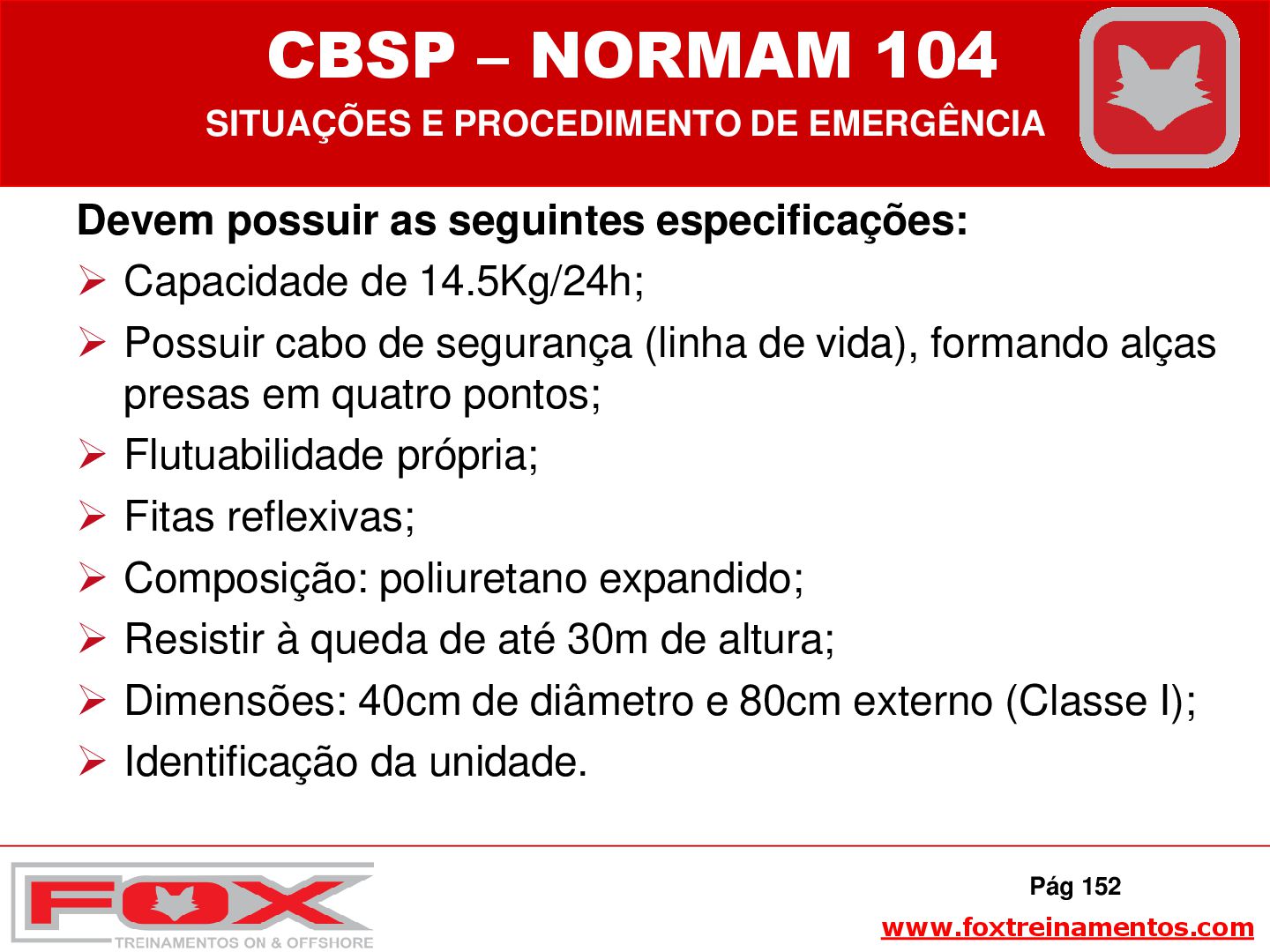 CBSP – NORMAM 104
SITUAÇÕES E PROCEDIMENTO DE EMERGÊNCIA

Devem possuir as seguintes especificações:

➢ Capacidade de 14.5Kg/24h;
➢ Possuir cabo de segurança (linha de vida), formando alças presas em quatro pontos;
➢ Flutuabilidade própria;
➢ Fitas reflexivas;
➢ Composição: poliuretano expandido;
➢ Resistir à queda de até 30m de altura;
➢ Dimensões: 40cm de diâmetro e 80cm externo (Classe I);
➢ Identificação da unidade.

FOX
TREINAMENTOS ON & OFFSHORE

Pág 152
www.foxtreinamentos.com